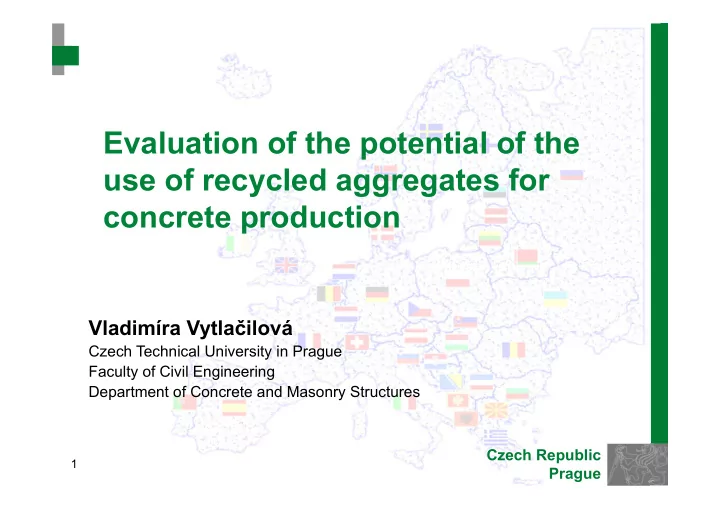 Evaluation of the potential of the use of recycled aggregates for concrete production

Vladimíra Vytlačilová
Czech Technical University in Prague
Faculty of Civil Engineering
Department of Concrete and Masonry Structures

1

Czech Republic
Prague